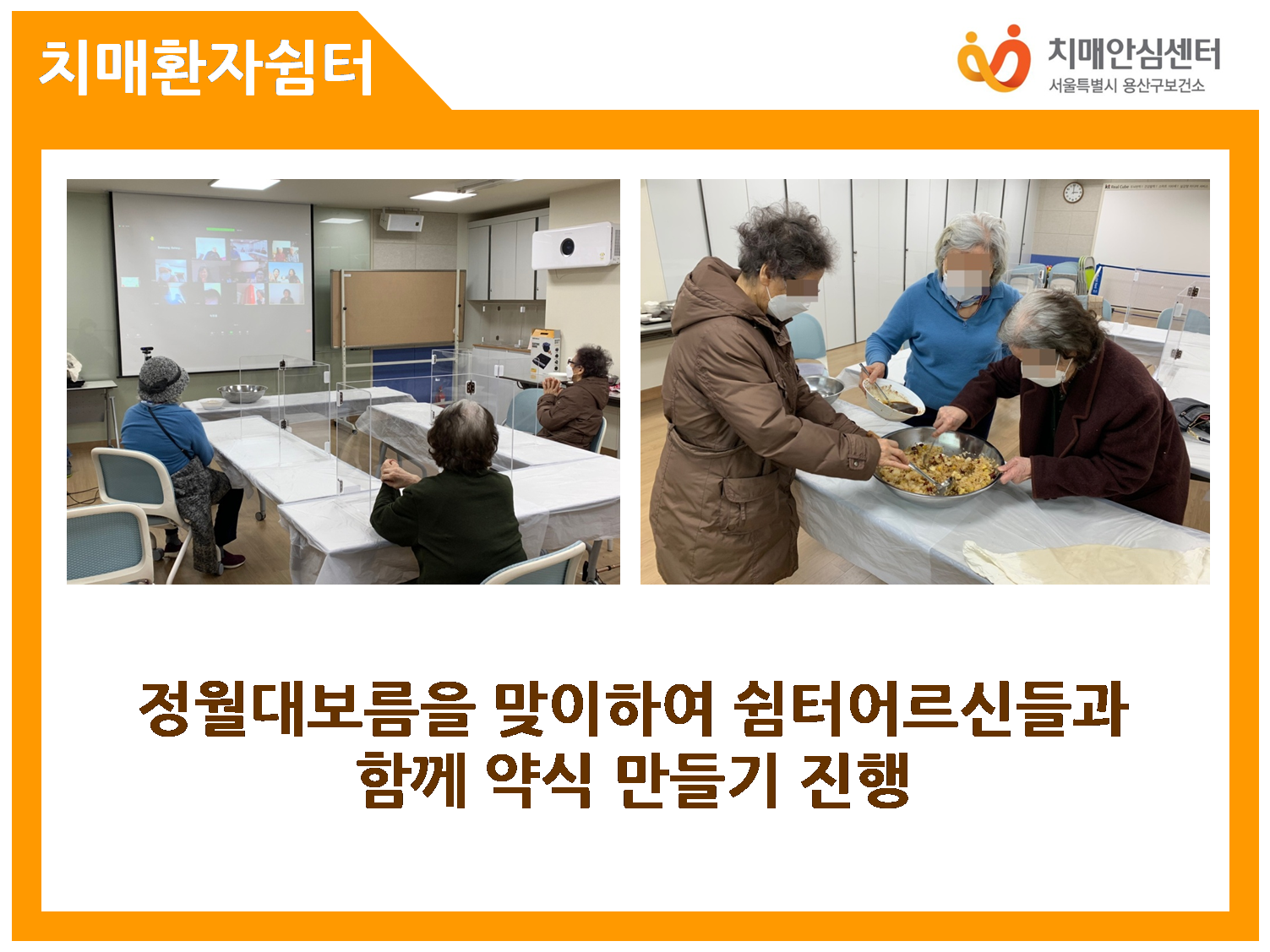 치매환자쉼터

치매안심센터
서울특별시 용산구보건소

정월대보름을 맞이하여 쉼터어르신들과
함께 약식 만들기 진행